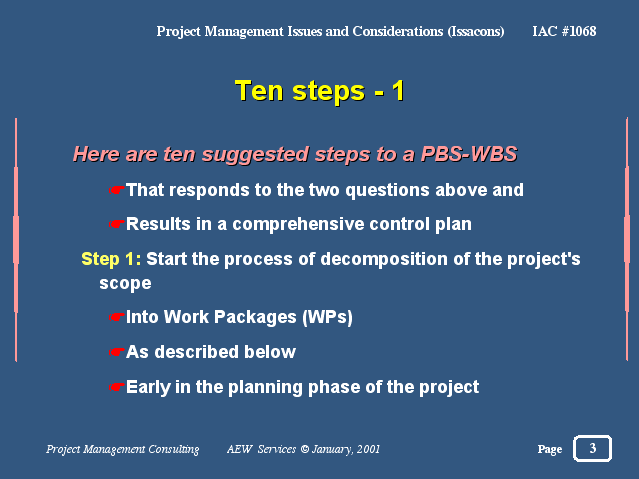 Project Management Issues and Considerations (Issacons) IAC #1068

Ten steps - 1

Here are ten suggested steps to a PBS-WBS

☛That responds to the two questions above and

☛Results in a comprehensive control plan

Step 1: Start the process of decomposition of the project's scope

☛Into Work Packages (WPs)

☛As described below

☛Early in the planning phase of the project

Project Management Consulting AEW Services © January, 2001 Page 3